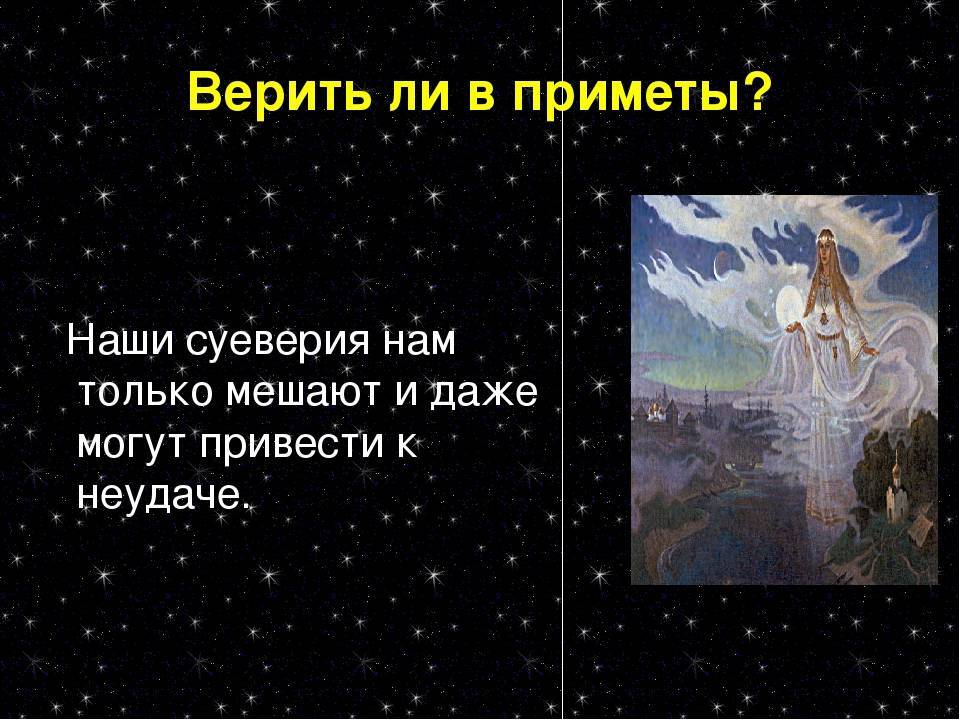 Верить ли в приметы?

Наши суеверия нам только мешают и даже могут привести к неудаче.